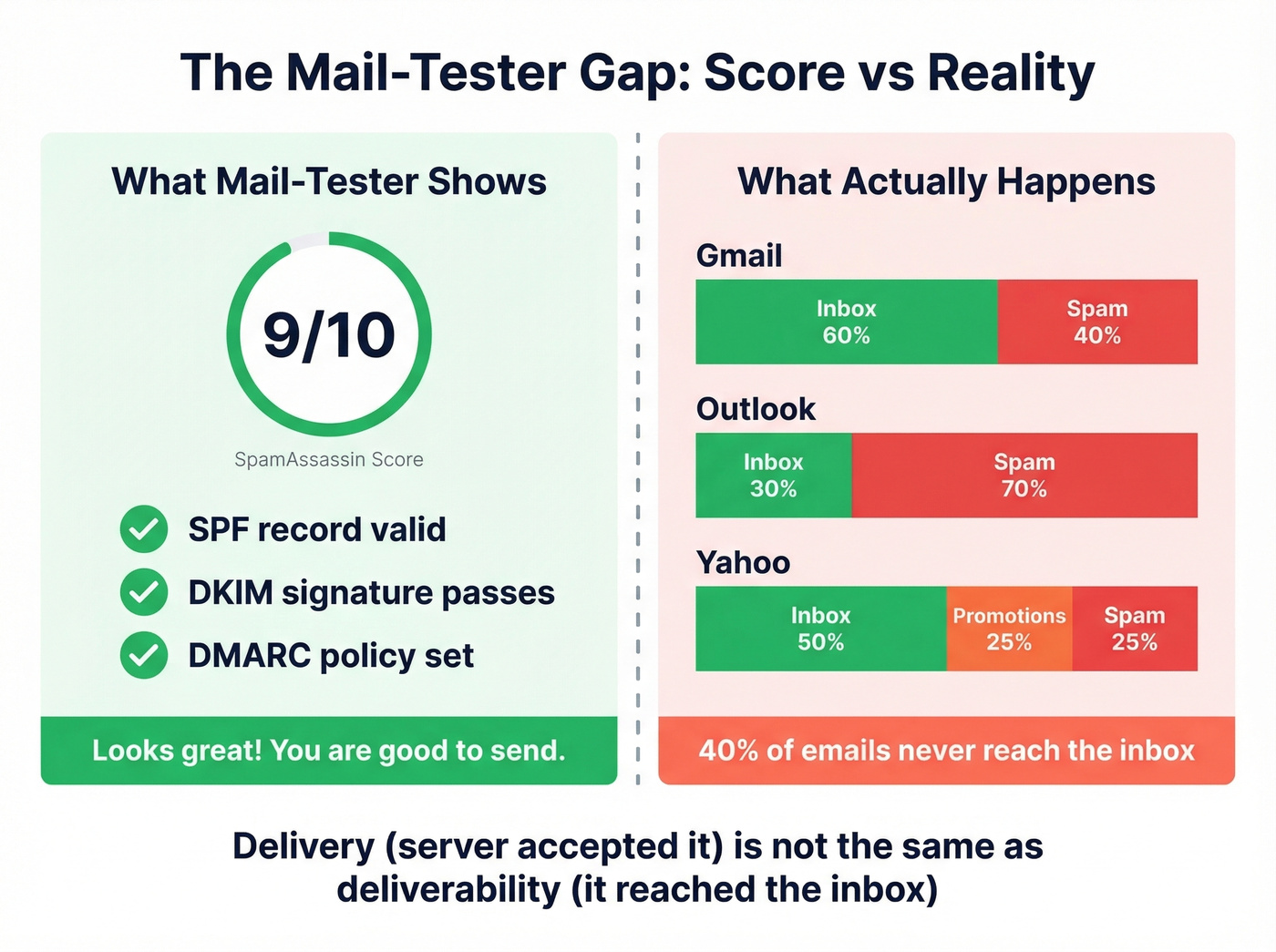 The Mail-Tester Gap: Score vs Reality

What Mail-Tester Shows

9/10

SpamAssassin Score

SPF record valid

DKIM signature passes

DMARC policy set

Looks great! You are good to send.

What Actually Happens

Gmail

Inbox 60%

Spam 40%

Outlook

Inbox 30%

Spam 70%

Yahoo

Inbox 50%

Promotions 25%

Spam 25%

40% of emails never reach the inbox

Delivery (server accepted it) is not the same as deliverability (it reached the inbox)